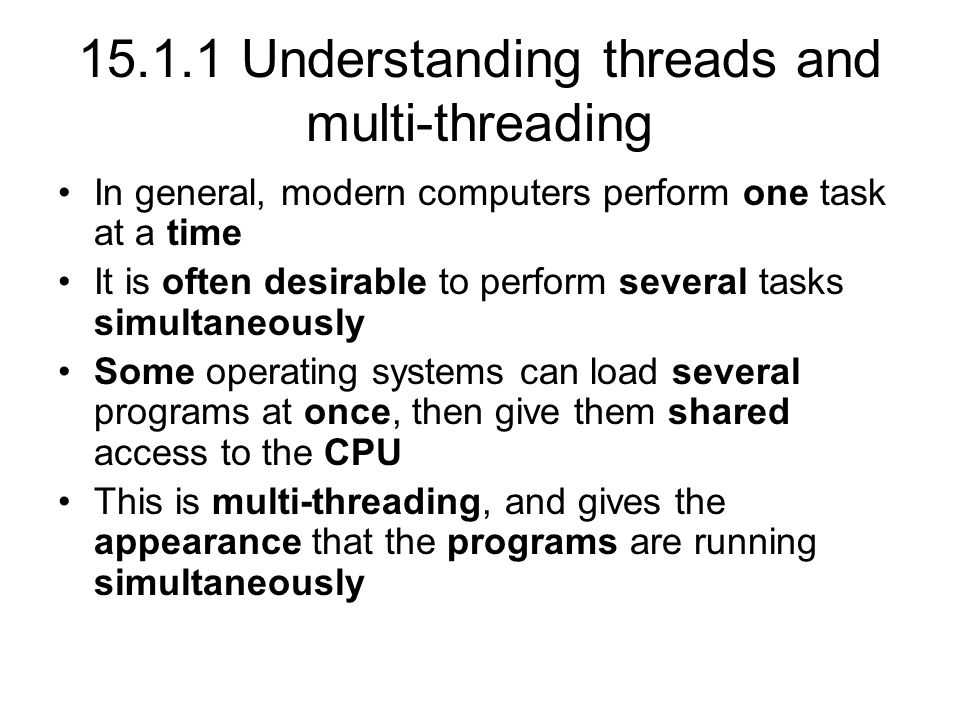 15.1.1 Understanding threads and multi-threading

• In general, modern computers perform one task at a time
• It is often desirable to perform several tasks simultaneously
• Some operating systems can load several programs at once, then give them shared access to the CPU
• This is multi-threading, and gives the appearance that the programs are running simultaneously